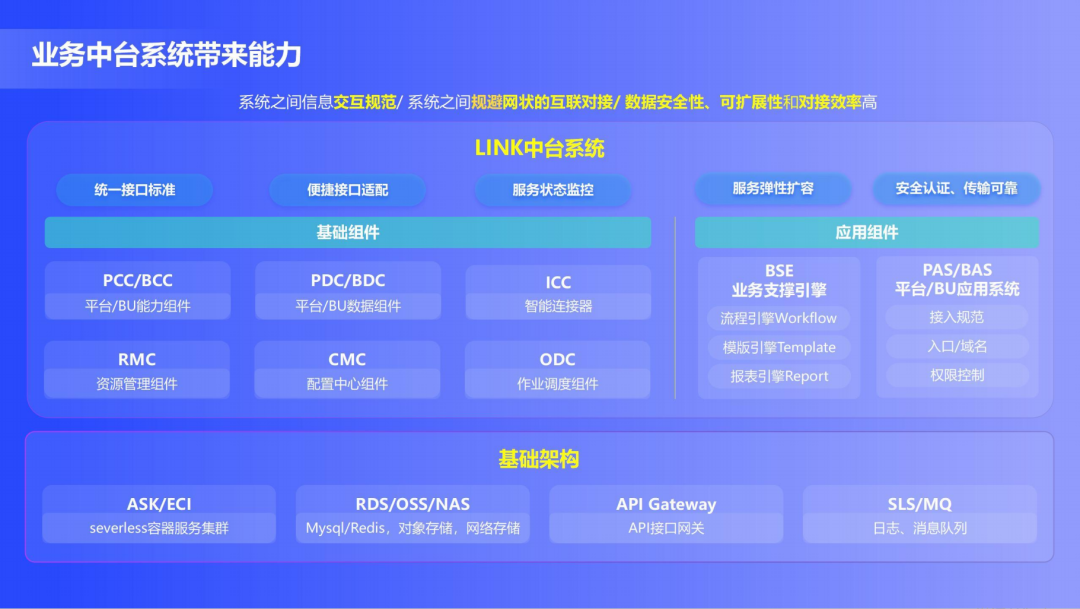 业务中台系统带来能力

系统之间信息交互规范/ 系统之间规避网状的互联对接/ 数据安全性、可扩展性和对接效率高

LINK中台系统

统一接口标准
便捷接口适配
服务状态监控
服务弹性扩容
安全认证、传输可靠

基础组件

PCC/BCC
平台/BU能力组件

PDC/BDC
平台/BU数据组件

ICC
智能连接器

RMC
资源管理组件

CMC
配置中心组件

ODC
作业调度组件

应用组件

BSE
业务支撑引擎
流程引擎Workflow
模版引擎Template
报表引擎Report

PAS/BAS
平台/BU应用系统
接入规范
入口/域名
权限控制

基础架构

ASK/ECI
severless容器服务集群

RDS/OSS/NAS
Mysql/Redis，对象存储，网络存储

API Gateway
API接口网关

SLS/MQ
日志、消息队列